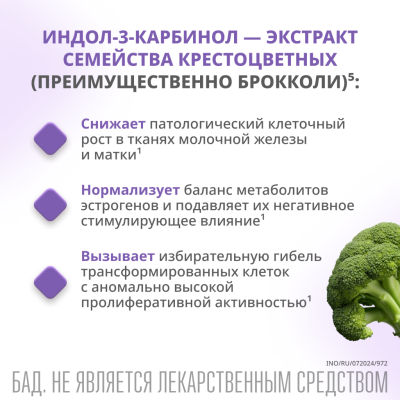 ИНДОЛ-3-КАРБИНОЛ — ЭКСТРАКТ СЕМЕЙСТВА КРЕСТОЦВЕТНЫХ (ПРЕИМУЩЕСТВЕННО БРОККОЛИ)$^5$:

Снижает патологический клеточный рост в тканях молочной железы и матки$^1$

Нормализует баланс метаболитов эстрогенов и подавляет их негативное стимулирующее влияние$^1$

Вызывает избирательную гибель трансформированных клеток с аномально высокой пролиферативной активностью$^1$

INO/RU/072024/972

БАД. НЕ ЯВЛЯЕТСЯ ЛЕКАРСТВЕННЫМ СРЕДСТВОМ